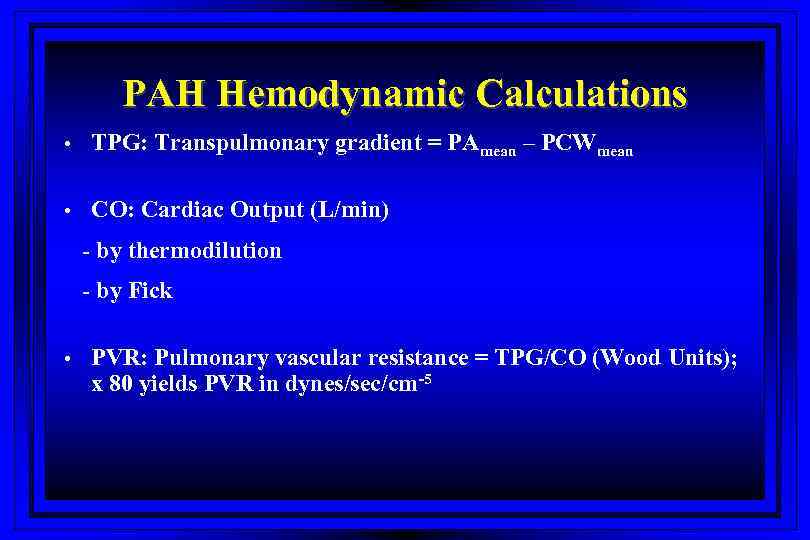 PAH Hemodynamic Calculations

• TPG: Transpulmonary gradient = $PA_{mean} - PCW_{mean}$

• CO: Cardiac Output (L/min)

- by thermodilution

- by Fick

• PVR: Pulmonary vascular resistance = TPG/CO (Wood Units); x 80 yields PVR in dynes/sec/$cm^{-5}$